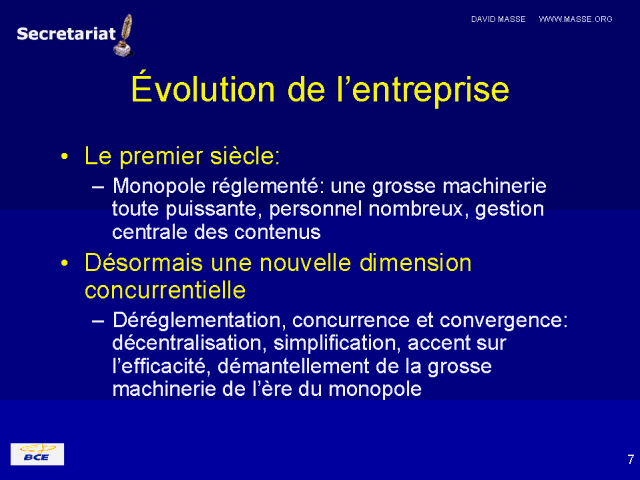 Secretariat

DAVID MASSE WWW.MASSE.ORG

Évolution de l'entreprise

• Le premier siècle:
– Monopole réglementé: une grosse machinerie toute puissante, personnel nombreux, gestion centrale des contenus

• Désormais une nouvelle dimension concurrentielle
– Déréglementation, concurrence et convergence: décentralisation, simplification, accent sur l'efficacité, démantellement de la grosse machinerie de l'ère du monopole

BCE

7